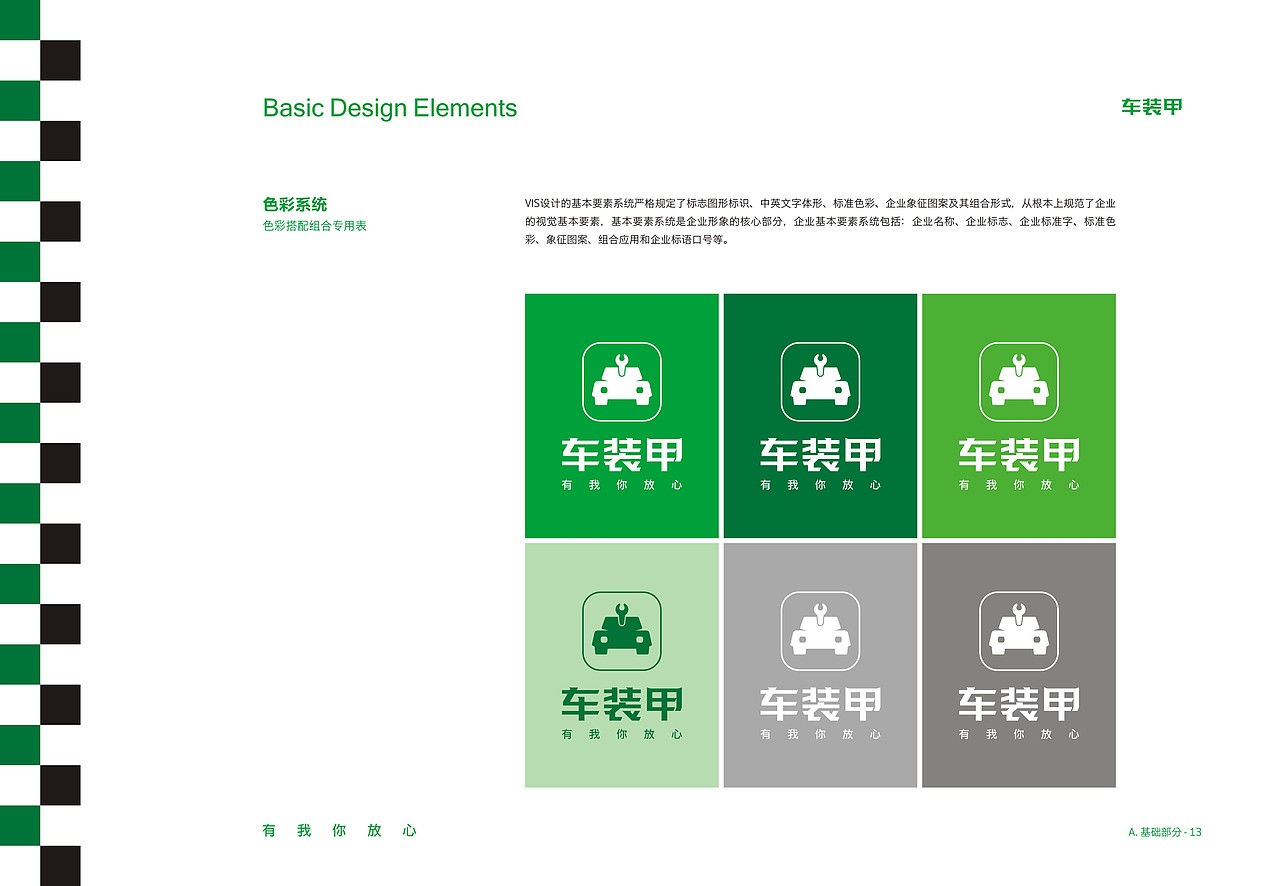 Basic Design Elements

车装甲

色彩系统
色彩搭配组合专用表

VIS设计的基本要素系统严格规定了标志图形标识、中英文字体形、标准色彩、企业象征图案及其组合形式，从根本上规范了企业的视觉基本要素，基本要素系统是企业形象的核心部分，企业基本要素系统包括：企业名称、企业标志、企业标准字、标准色彩、象征图案、组合应用和企业标语口号等。

车装甲
有 我 你 放 心

车装甲
有 我 你 放 心

车装甲
有 我 你 放 心

车装甲
有 我 你 放 心

车装甲
有 我 你 放 心

车装甲
有 我 你 放 心

有 我 你 放 心

A. 基础部分 - 13